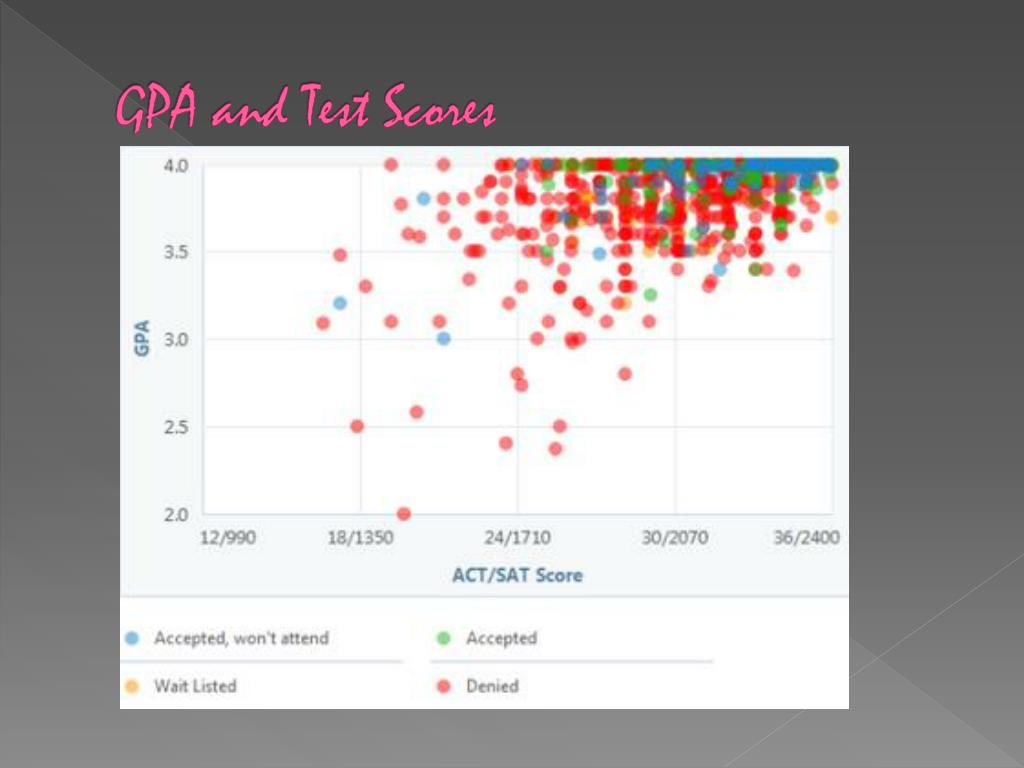 GPA and Test Scores

4.0
3.5
3.0
2.5
2.0
GPA

12/990
18/1350
24/1710
30/2070
36/2400
ACT/SAT Score

Accepted, won't attend
Accepted
Wait Listed
Denied